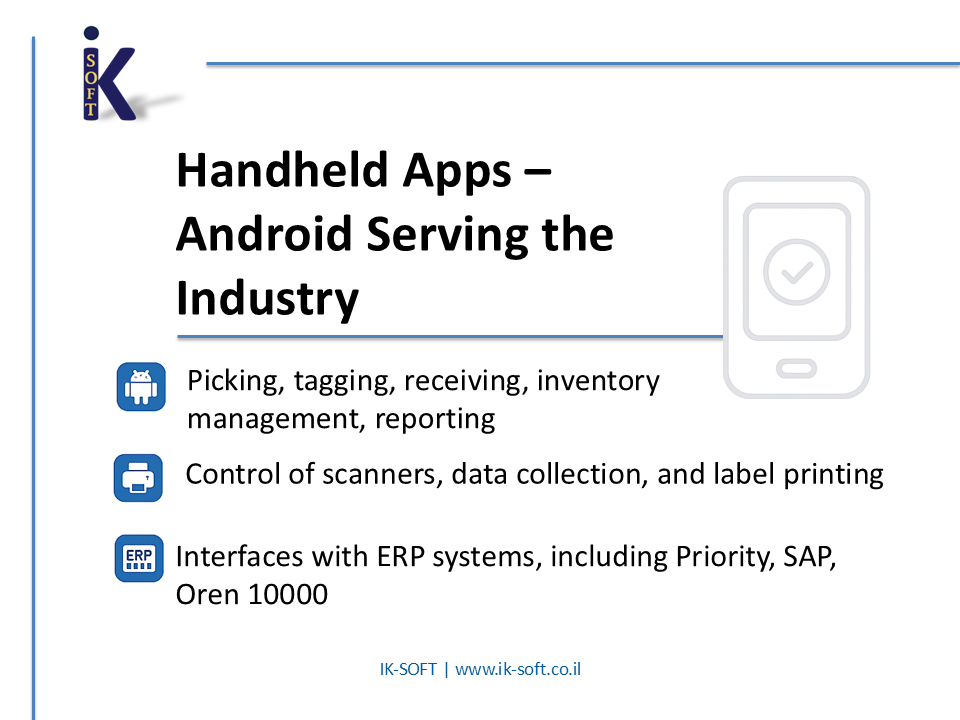 iK SOFT

Handheld Apps – Android Serving the Industry

Picking, tagging, receiving, inventory management, reporting

Control of scanners, data collection, and label printing

ERP

Interfaces with ERP systems, including Priority, SAP, Oren 10000

IK-SOFT | www.ik-soft.co.il